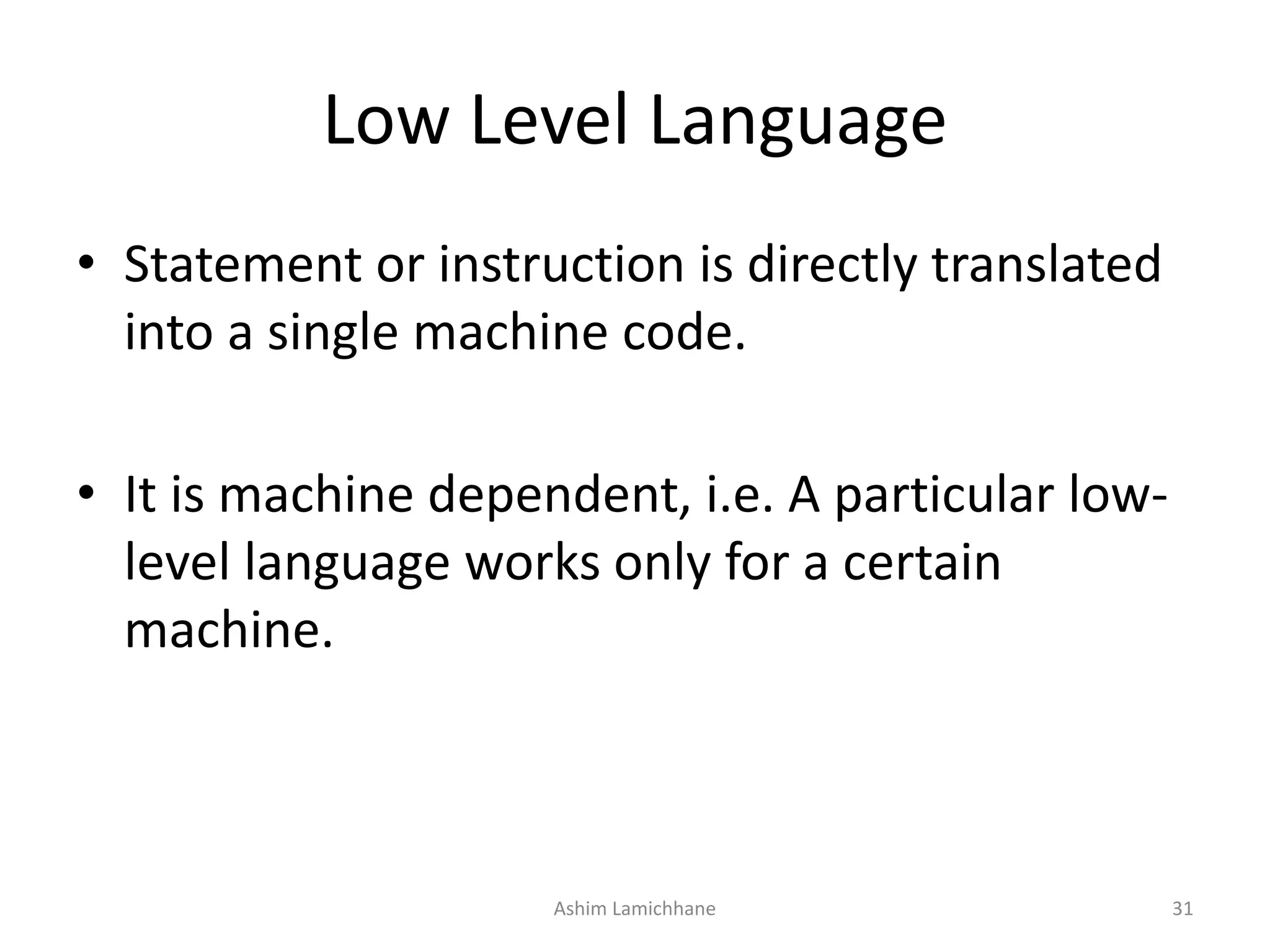 Low Level Language

• Statement or instruction is directly translated into a single machine code.

• It is machine dependent, i.e. A particular low-level language works only for a certain machine.

Ashim Lamichhane

31